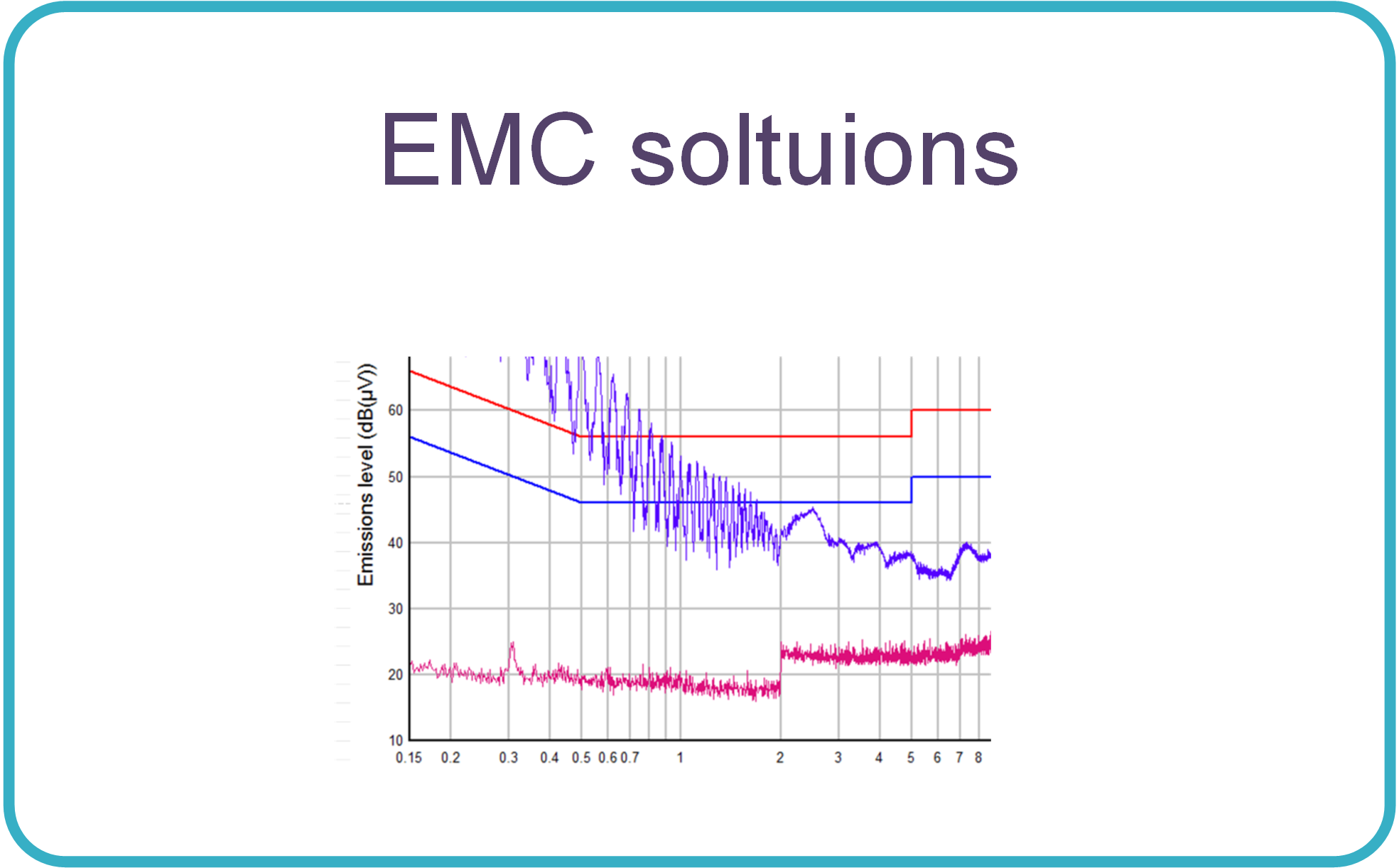 EMC soltuions

Emissions level (dB(μV))

60
50
40
30
20
10

0.15 0.2 0.3 0.4 0.5 0.6 0.7 1 2 3 4 5 6 7 8